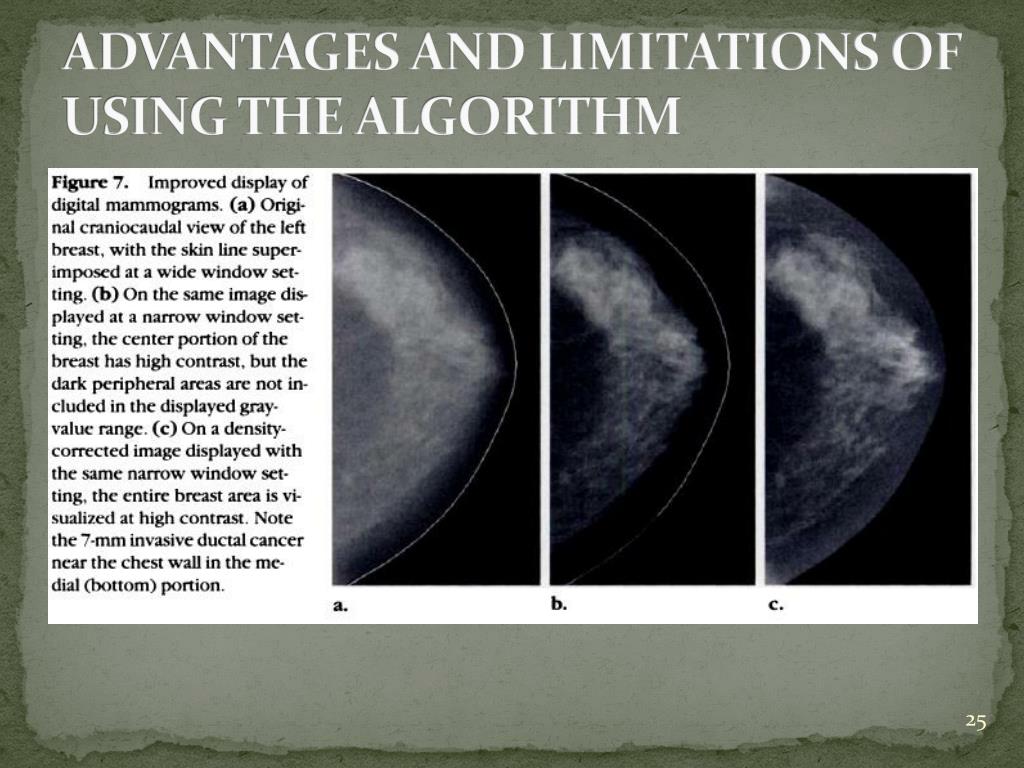 ADVANTAGES AND LIMITATIONS OF USING THE ALGORITHM

Figure 7. Improved display of digital mammograms. (a) Original craniocaudal view of the left breast, with the skin line superimposed at a wide window setting. (b) On the same image displayed at a narrow window setting, the center portion of the breast has high contrast, but the dark peripheral areas are not included in the displayed gray-value range. (c) On a density-corrected image displayed with the same narrow window setting, the entire breast area is visualized at high contrast. Note the 7-mm invasive ductal cancer near the chest wall in the medial (bottom) portion.

a.

b.

c.

25